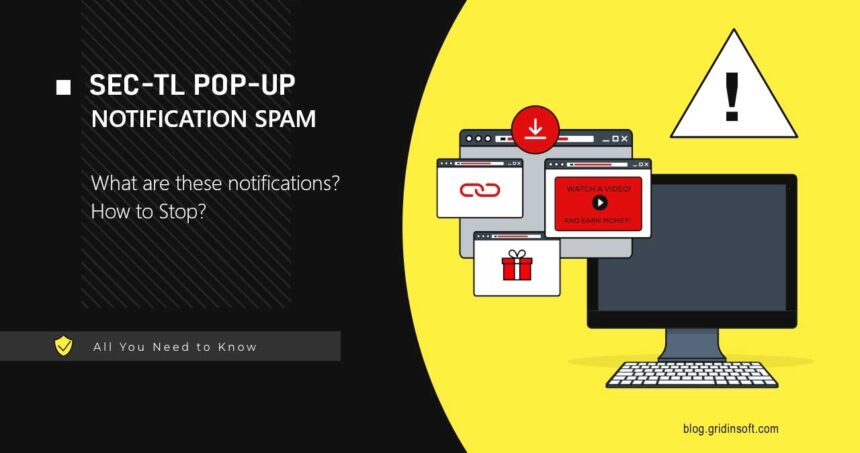 SEC-TL POP-UP NOTIFICATION SPAM

What are these notifications? How to Stop?

All You Need to Know

WATCH A VIDEO!

AND EARN MONEY!

!

blog.gridinsoft.com